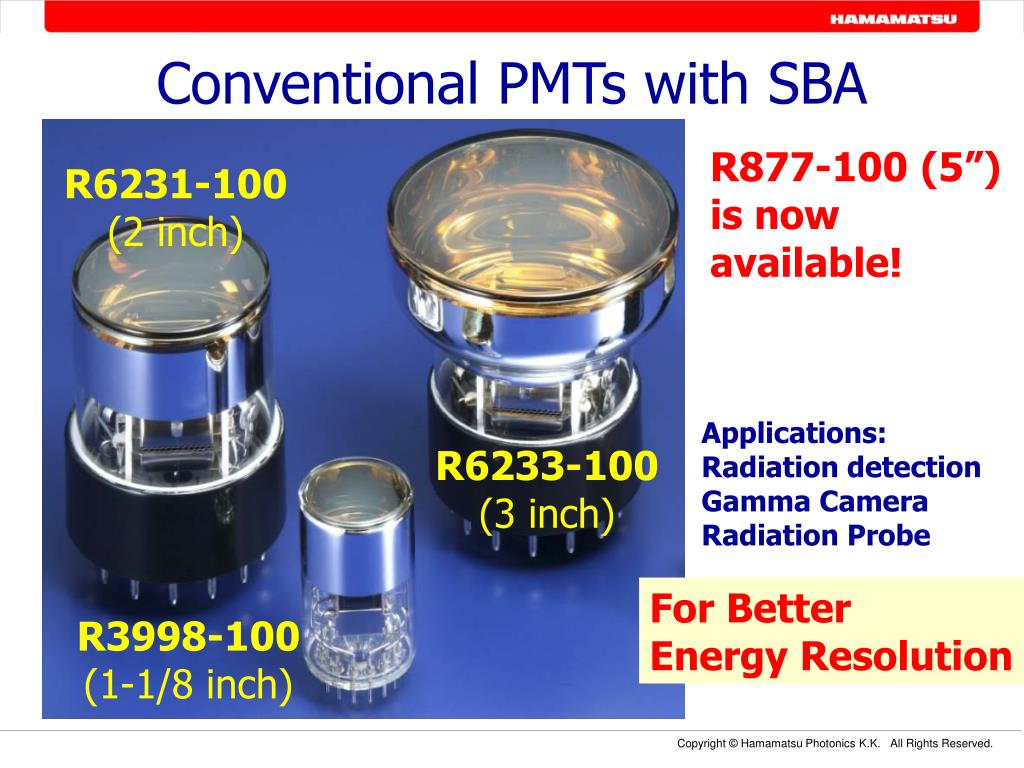 HAMAMATSU

Conventional PMTs with SBA

R6231-100
(2 inch)

R6233-100
(3 inch)

R3998-100
(1-1/8 inch)

R877-100 (5”) is now available!

Applications:
Radiation detection
Gamma Camera
Radiation Probe

For Better
Energy Resolution

Copyright © Hamamatsu Photonics K.K. All Rights Reserved.